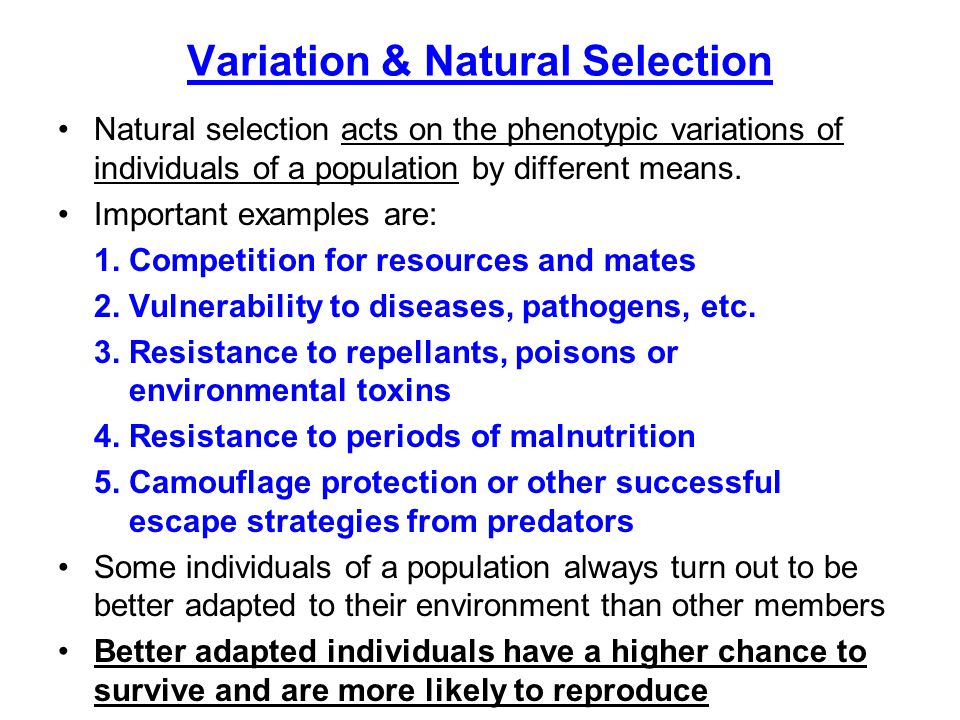 Variation & Natural Selection

• Natural selection acts on the phenotypic variations of individuals of a population by different means.

• Important examples are:

1. Competition for resources and mates

2. Vulnerability to diseases, pathogens, etc.

3. Resistance to repellants, poisons or environmental toxins

4. Resistance to periods of malnutrition

5. Camouflage protection or other successful escape strategies from predators

• Some individuals of a population always turn out to be better adapted to their environment than other members

• Better adapted individuals have a higher chance to survive and are more likely to reproduce